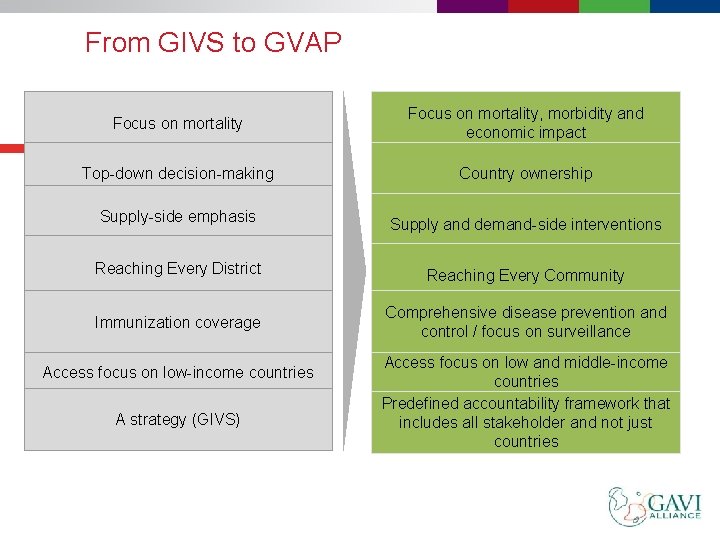 From GIVS to GVAP

Focus on mortality

Top-down decision-making

Supply-side emphasis

Reaching Every District

Immunization coverage

Access focus on low-income countries

A strategy (GIVS)

Focus on mortality, morbidity and economic impact

Country ownership

Supply and demand-side interventions

Reaching Every Community

Comprehensive disease prevention and control / focus on surveillance

Access focus on low and middle-income countries

Predefined accountability framework that includes all stakeholder and not just countries

GAVI ALLIANCE